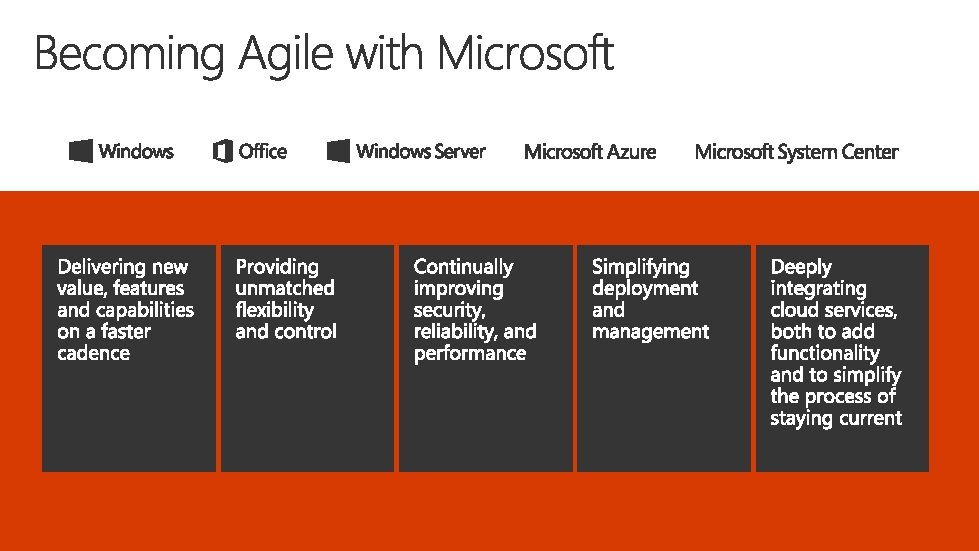 Becoming Agile with Microsoft

Windows Office Windows Server Microsoft Azure Microsoft System Center

Delivering new value, features and capabilities on a faster cadence

Providing unmatched flexibility and control

Continually improving security, reliability, and performance

Simplifying deployment and management

Deeply integrating cloud services, both to add functionality and to simplify the process of staying current